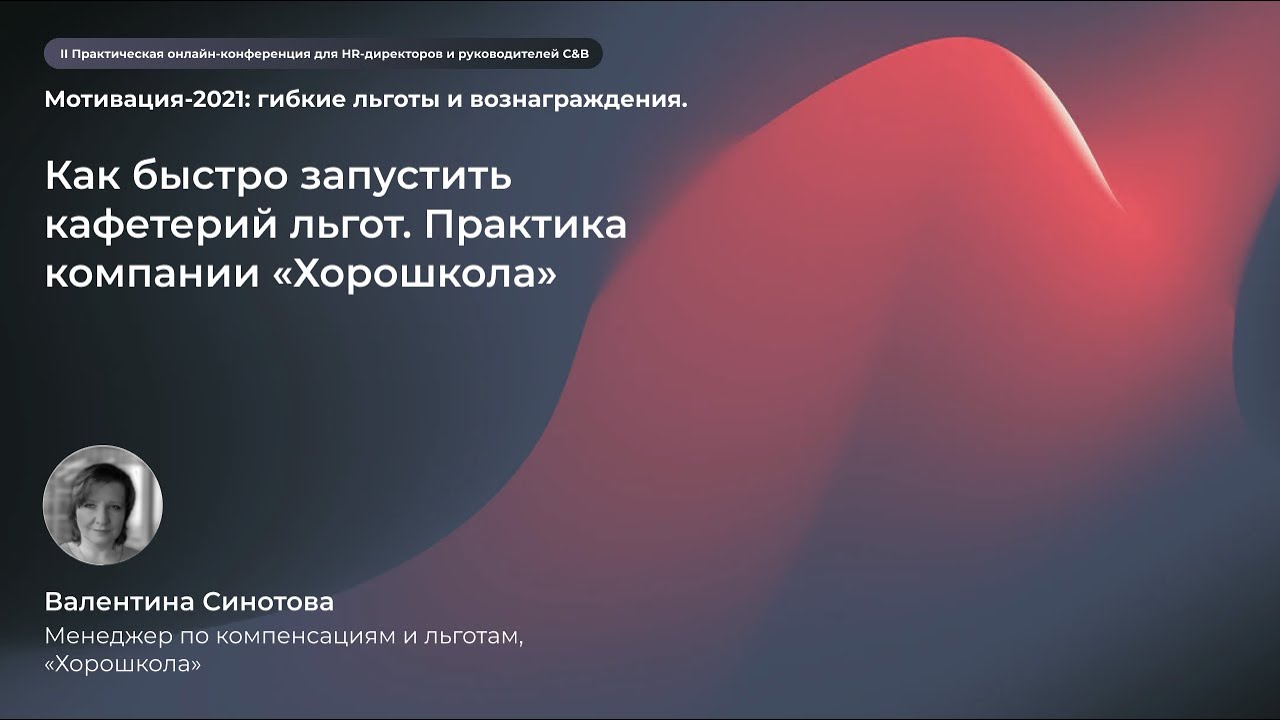 II Практическая онлайн-конференция для HR-директоров и руководителей C&B

Мотивация-2021: гибкие льготы и вознаграждения.

Как быстро запустить кафетерий льгот. Практика компании «Хорошкола»

Валентина Синотова

Менеджер по компенсациям и льготам, «Хорошкола»